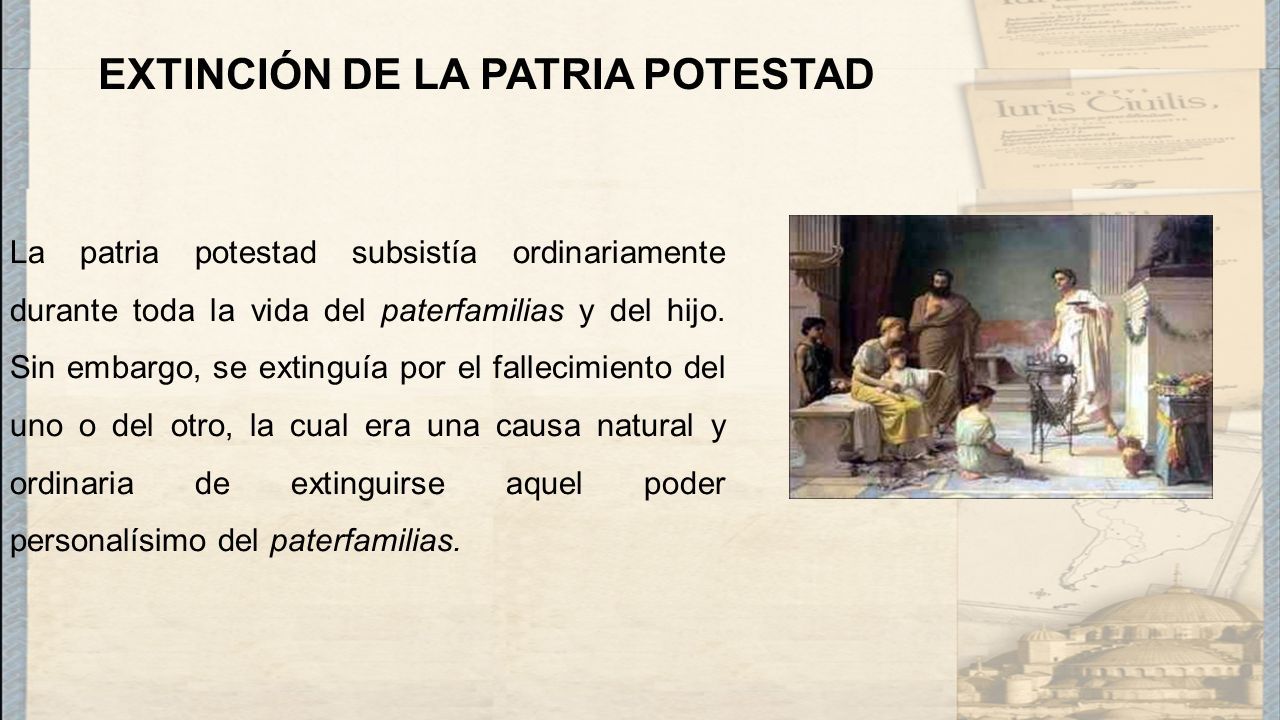 EXTINCIÓN DE LA PATRIA POTESTAD

La patria potestad subsistía ordinariamente durante toda la vida del paterfamilias y del hijo. Sin embargo, se extinguía por el fallecimiento del uno o del otro, la cual era una causa natural y ordinaria de extinguirse aquel poder personalísimo del paterfamilias.

CORPVS
Iuris Ciuilis,